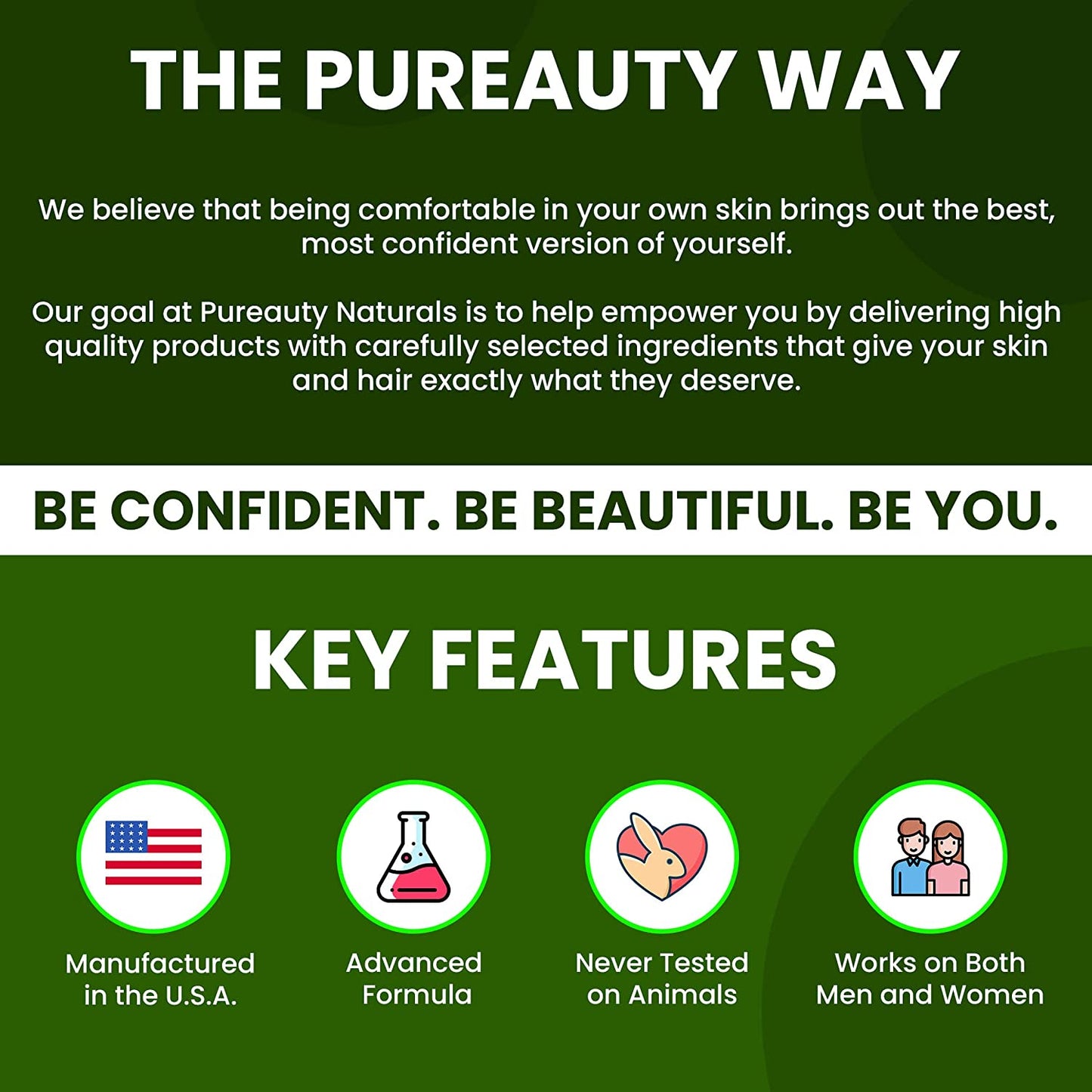 THE PUREAUTY WAY

We believe that being comfortable in your own skin brings out the best, most confident version of yourself.

Our goal at Pureauty Naturals is to help empower you by delivering high quality products with carefully selected ingredients that give your skin and hair exactly what they deserve.

BE CONFIDENT. BE BEAUTIFUL. BE YOU.

KEY FEATURES

Manufactured in the U.S.A.

Advanced Formula

Never Tested on Animals

Works on Both Men and Women